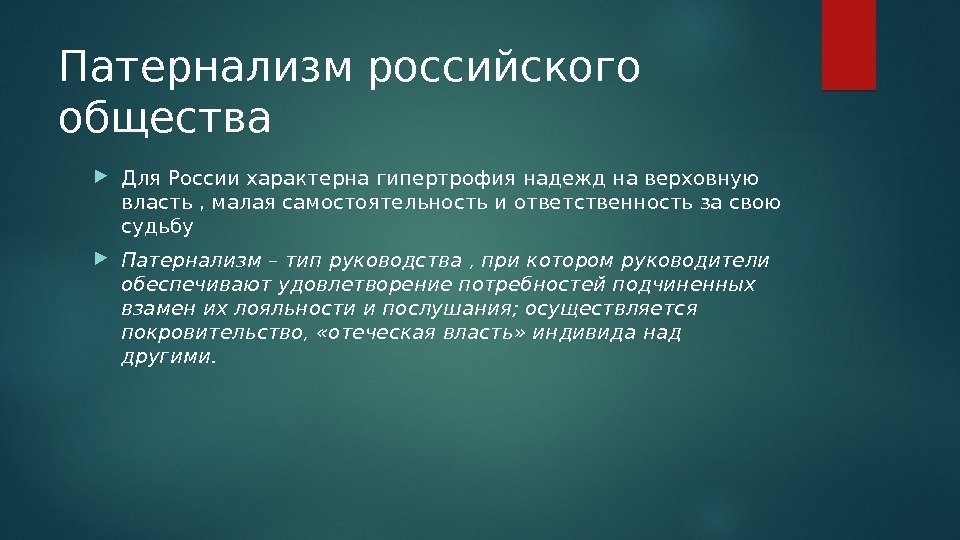 Патернализм российского общества

Для России характерна гипертрофия надежд на верховную власть , малая самостоятельность и ответственность за свою судьбу

Патернализм – тип руководства , при котором руководители обеспечивают удовлетворение потребностей подчиненных взамен их лояльности и послушания; осуществляется покровительство, «отеческая власть» индивида над другими.